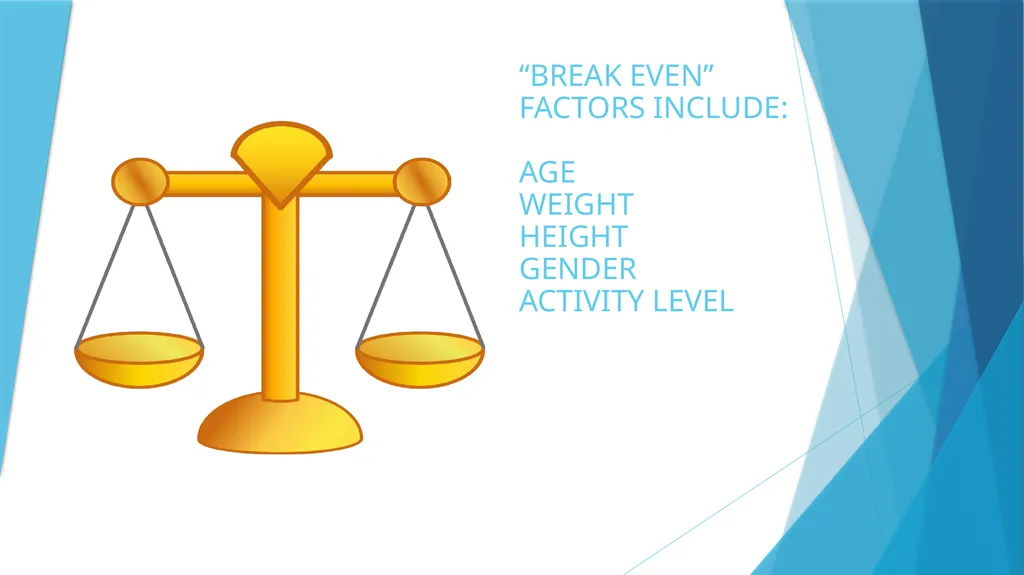 “BREAK EVEN” FACTORS INCLUDE:

AGE
WEIGHT
HEIGHT
GENDER
ACTIVITY LEVEL